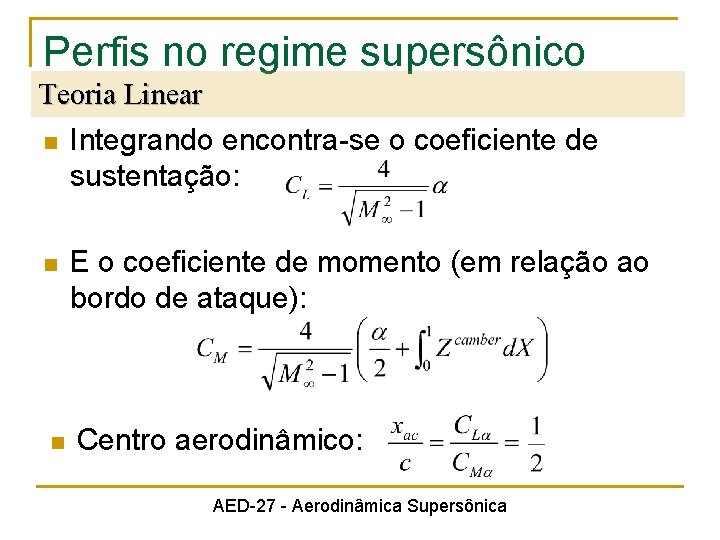 Perfis no regime supersônico

Teoria Linear

Integrando encontra-se o coeficiente de sustentação: $C_L = \frac{4}{\sqrt{M_\infty^2 - 1}}\alpha$

E o coeficiente de momento (em relação ao bordo de ataque):

$C_M = \frac{4}{\sqrt{M_\infty^2 - 1}}\left(\frac{\alpha}{2} + \int_0^1 Z^{camber} dX\right)$

Centro aerodinâmico: $\frac{x_{ac}}{c} = \frac{C_{L\alpha}}{C_{M\alpha}} = \frac{1}{2}$

AED-27 - Aerodinâmica Supersônica